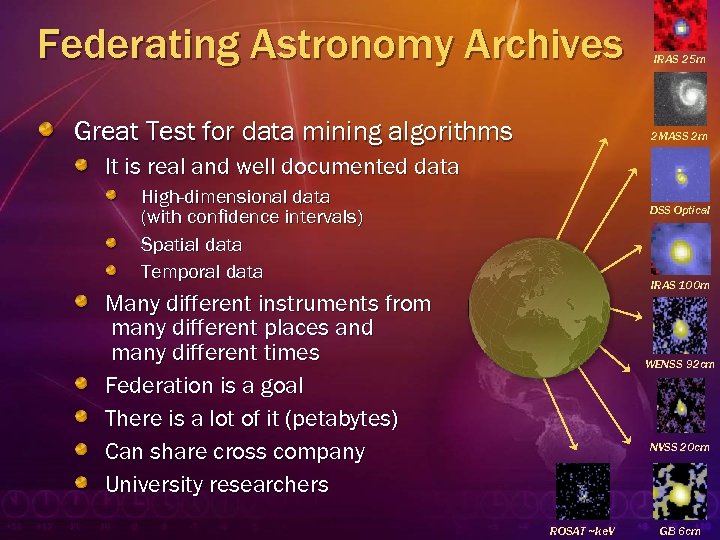 Federating Astronomy Archives

Great Test for data mining algorithms

It is real and well documented data

High-dimensional data (with confidence intervals)

Spatial data

Temporal data

Many different instruments from many different places and many different times

Federation is a goal

There is a lot of it (petabytes)

Can share cross company

University researchers

IRAS 25m

2MASS 2m

DSS Optical

IRAS 100m

WENSS 92cm

NVSS 20cm

ROSAT ~keV

GB 6cm